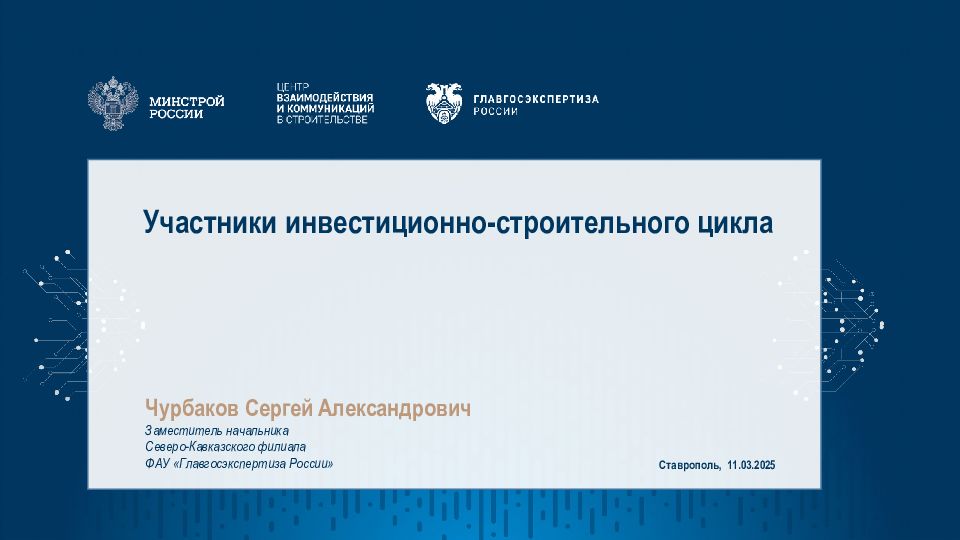 МИНСТРОЙ РОССИИ

ЦЕНТР ВЗАИМОДЕЙСТВИЯ И КОММУНИКАЦИЙ В СТРОИТЕЛЬСТВЕ

ГЛАВГОСЭКСПЕРТИЗА РОССИИ

Участники инвестиционно-строительного цикла

Чурбаков Сергей Александрович

Заместитель начальника
Северо-Кавказского филиала
ФАУ «Главгосэкспертиза России»

Ставрополь, 11.03.2025